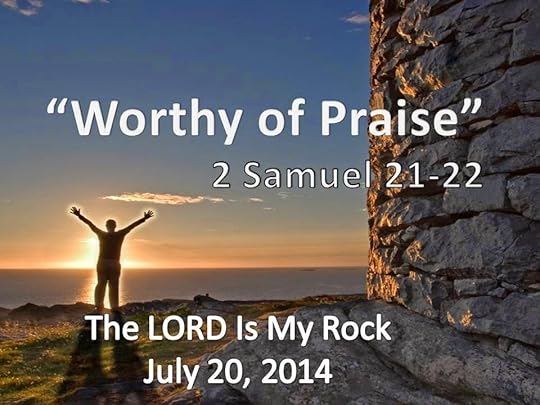 “Worthy of Praise”

2 Samuel 21-22

The LORD Is My Rock
July 20, 2014